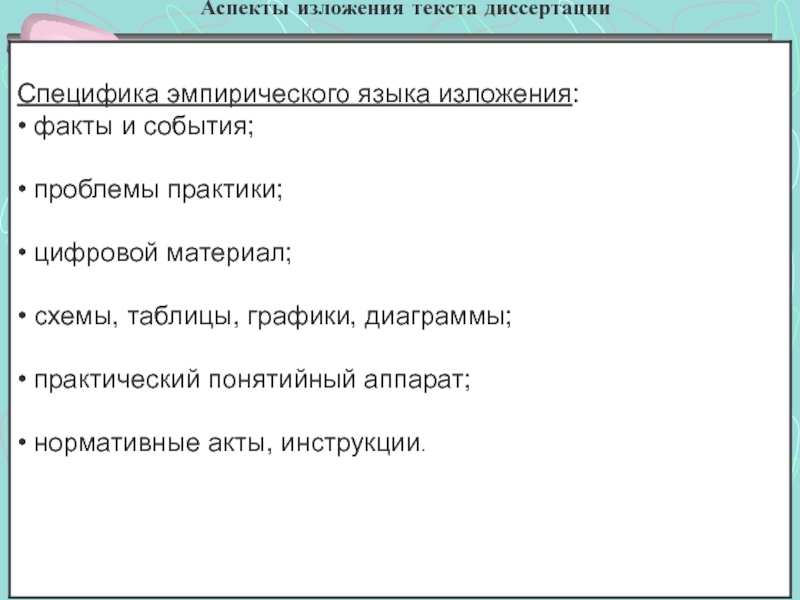 Аспекты изложения текста диссертации

Специфика эмпирического языка изложения:
• факты и события;

• проблемы практики;

• цифровой материал;

• схемы, таблицы, графики, диаграммы;

• практический понятийный аппарат;

• нормативные акты, инструкции.